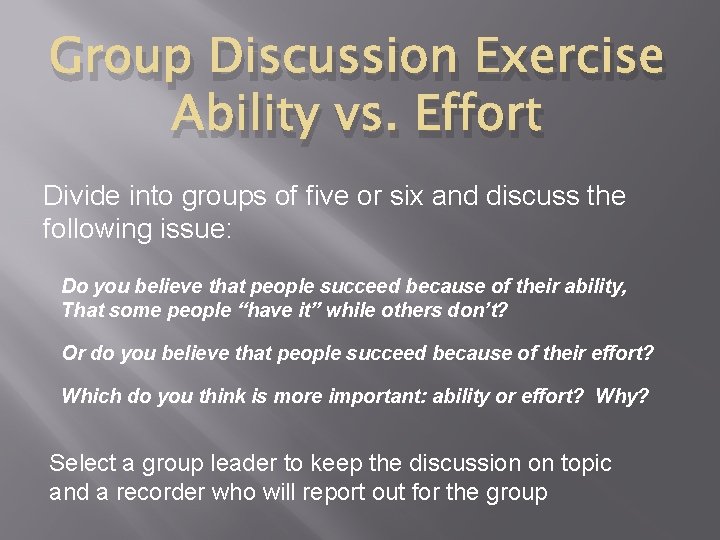 Group Discussion Exercise
Ability vs. Effort

Divide into groups of five or six and discuss the following issue:

Do you believe that people succeed because of their ability, That some people “have it” while others don’t?

Or do you believe that people succeed because of their effort?

Which do you think is more important: ability or effort? Why?

Select a group leader to keep the discussion on topic and a recorder who will report out for the group